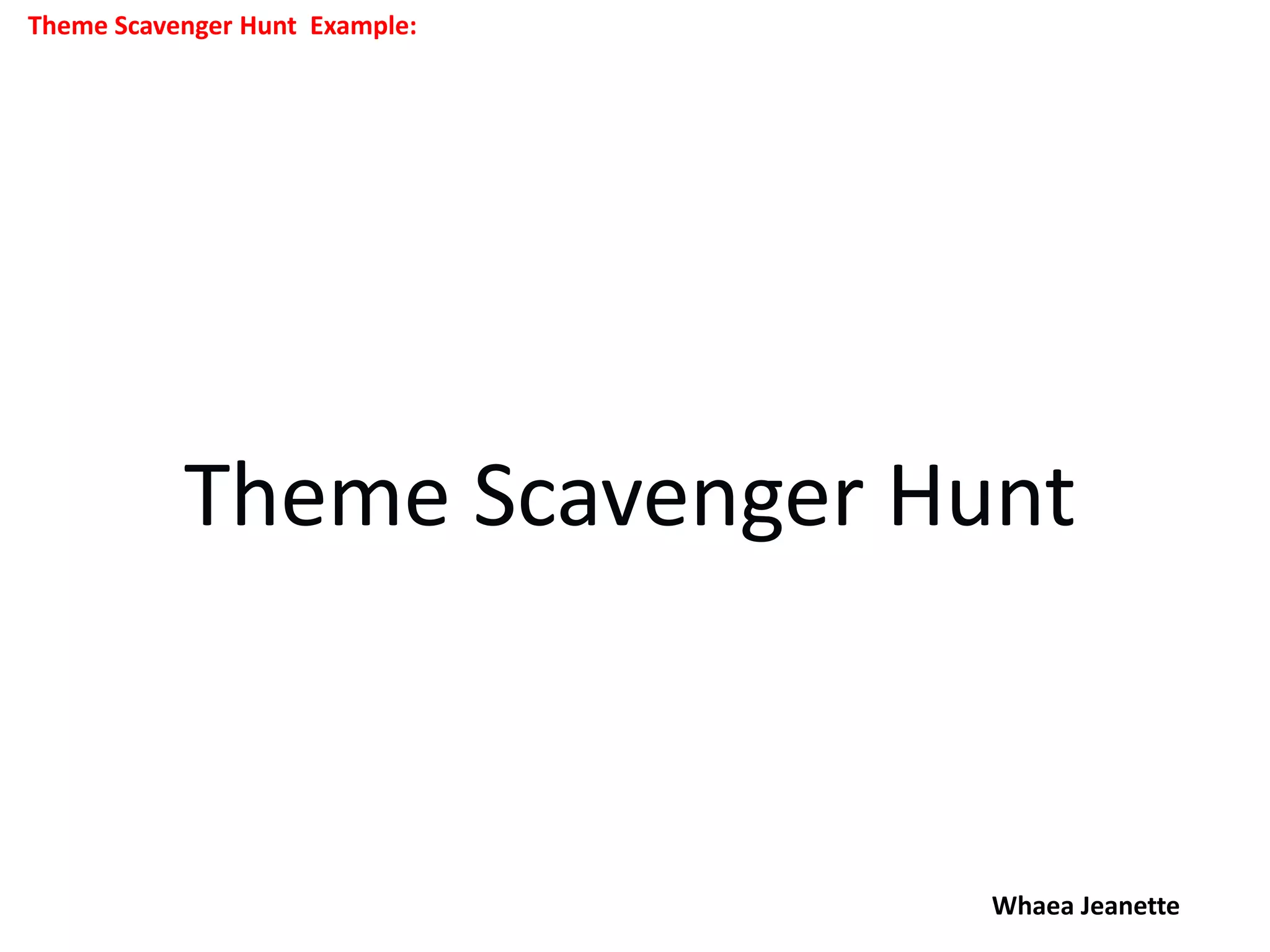 Theme Scavenger Hunt  Example:

Theme Scavenger Hunt

Whaea Jeanette